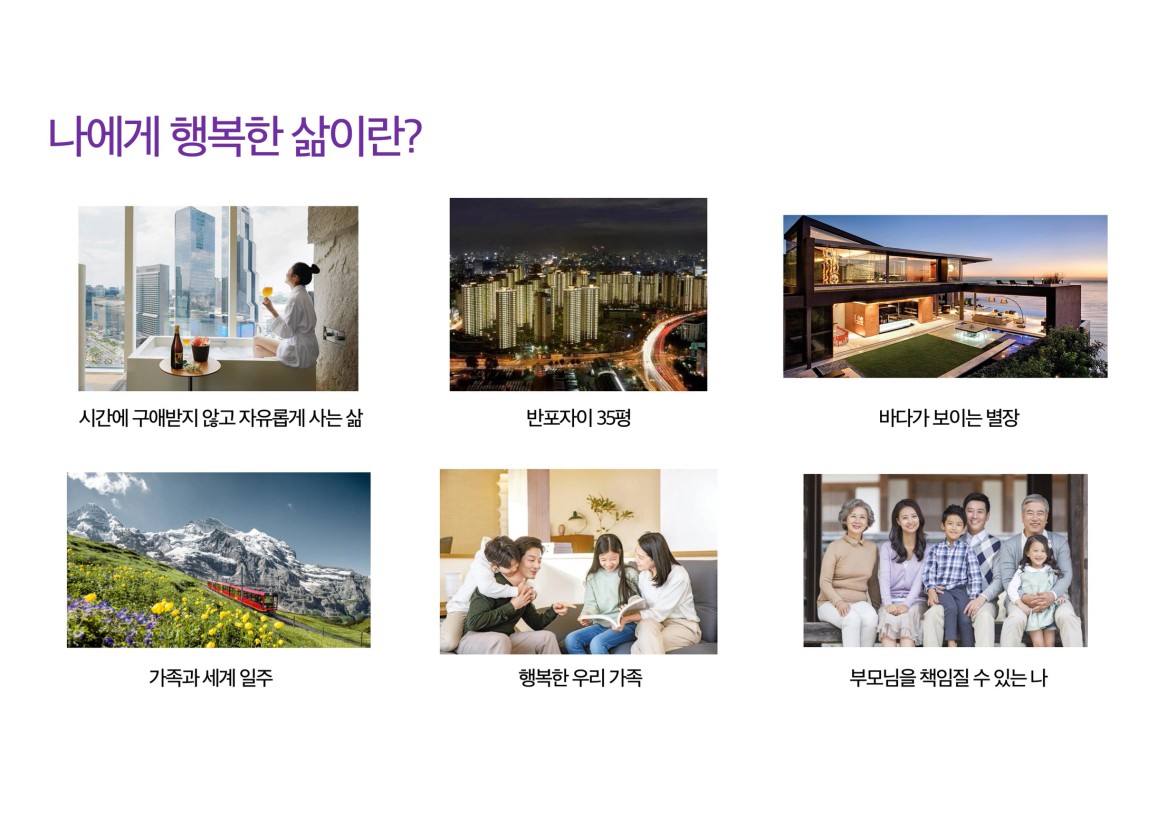 나에게 행복한 삶이란?

시간에 구애받지 않고 자유롭게 사는 삶

반포자이 35평

바다가 보이는 별장

가족과 세계 일주

행복한 우리 가족

부모님을 책임질 수 있는 나